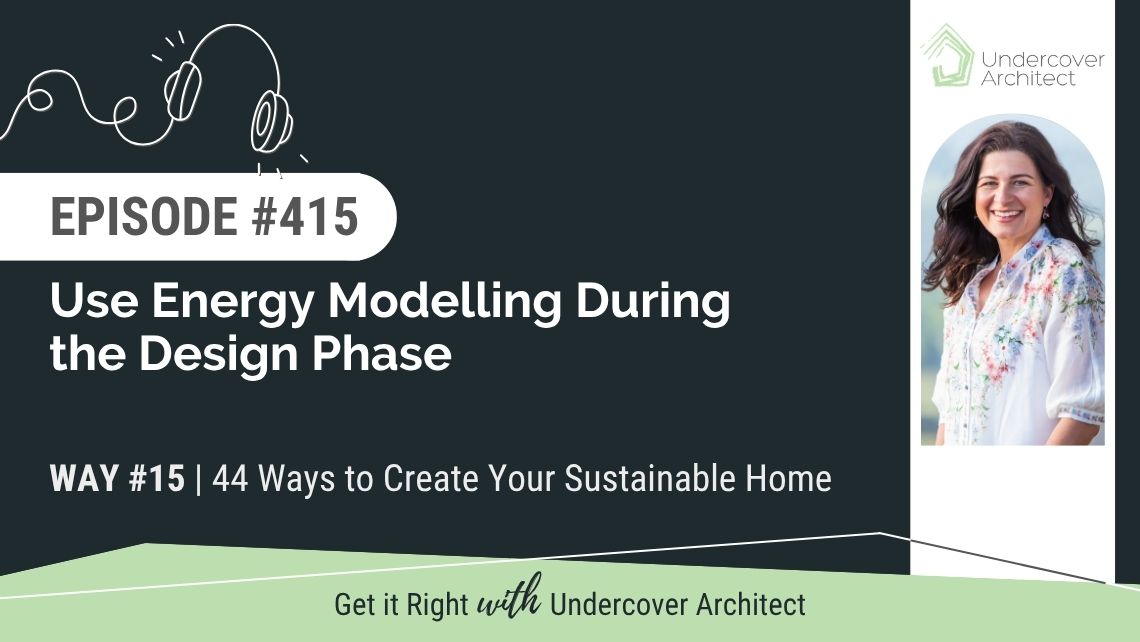 Undercover Architect

EPISODE #415

Use Energy Modelling During the Design Phase

WAY #15 | 44 Ways to Create Your Sustainable Home

Get it Right with Undercover Architect